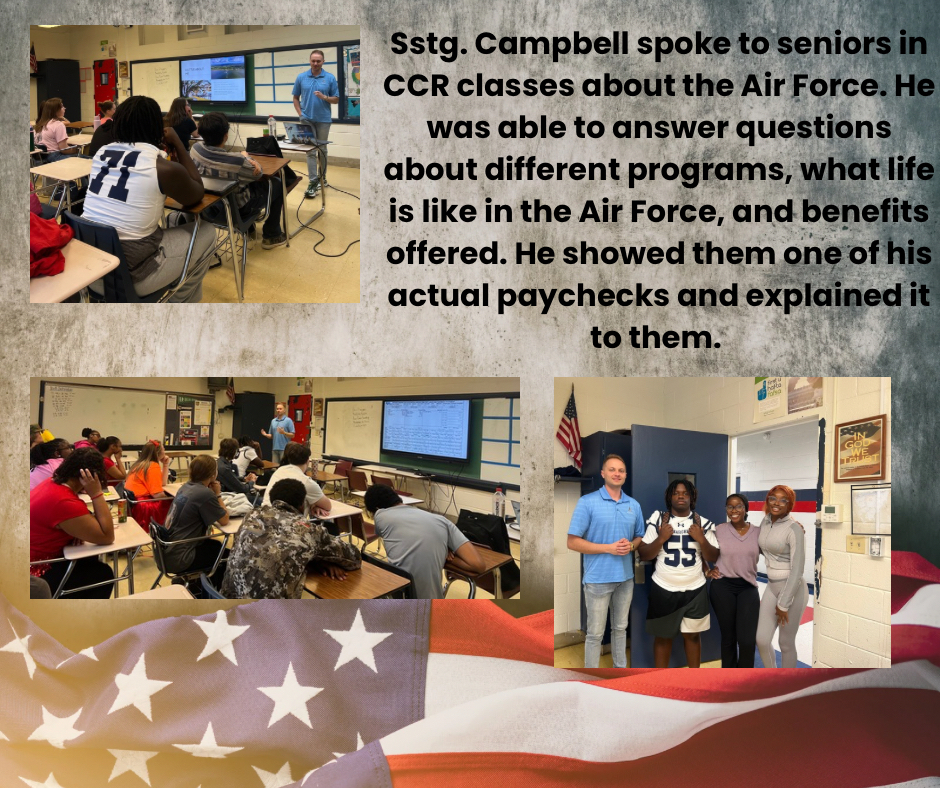 Sstg. Campbell spoke to seniors in CCR classes about the Air Force. He was able to answer questions about different programs, what life is like in the Air Force, and benefits offered. He showed them one of his actual paychecks and explained it to them.

71

55

IN GOD WE TRUST